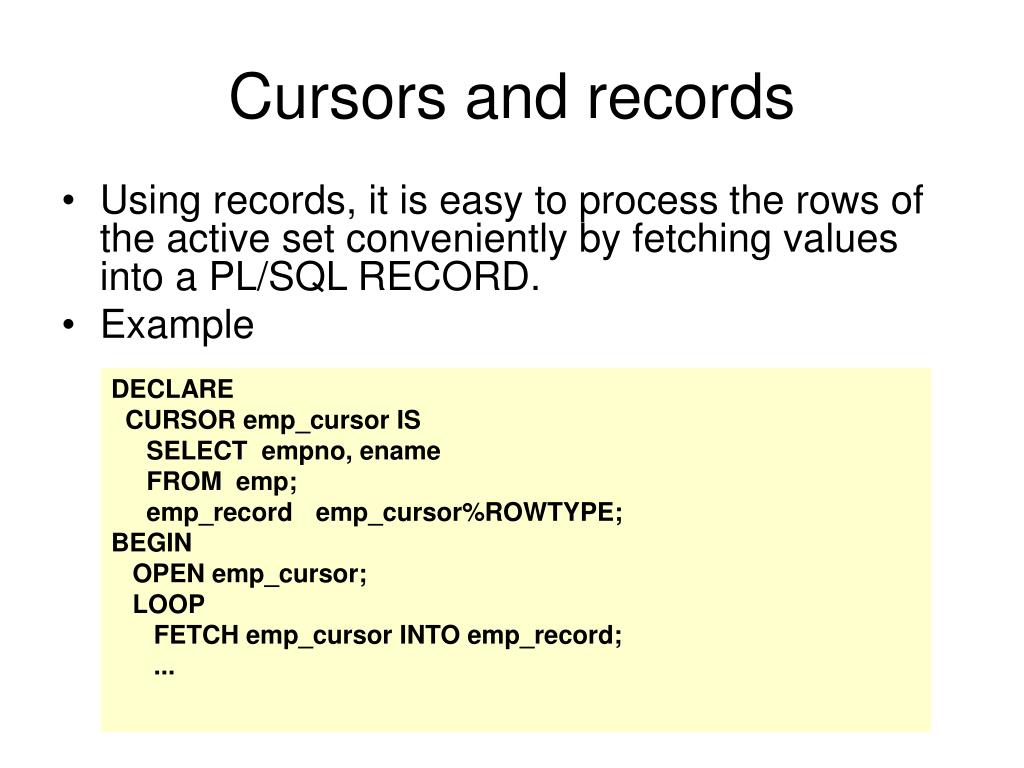 Cursors and records

• Using records, it is easy to process the rows of the active set conveniently by fetching values into a PL/SQL RECORD.
• Example

DECLARE
  CURSOR emp_cursor IS
    SELECT  empno, ename
    FROM  emp;
    emp_record   emp_cursor%ROWTYPE;
BEGIN
  OPEN emp_cursor;
  LOOP
    FETCH emp_cursor INTO emp_record;
    ...